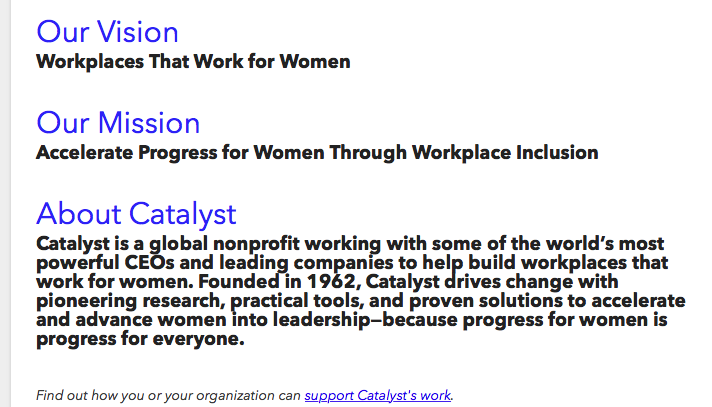 Our Vision
Workplaces That Work for Women

Our Mission
Accelerate Progress for Women Through Workplace Inclusion

About Catalyst
Catalyst is a global nonprofit working with some of the world's most powerful CEOs and leading companies to help build workplaces that work for women. Founded in 1962, Catalyst drives change with pioneering research, practical tools, and proven solutions to accelerate and advance women into leadership—because progress for women is progress for everyone.

Find out how you or your organization can support Catalyst's work.